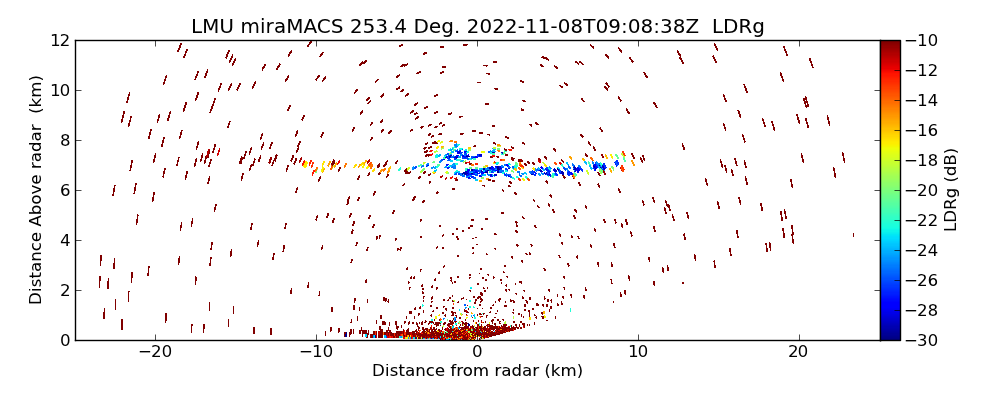 LMU miraMACS 253.4 Deg. 2022-11-08T09:08:38Z LDRg

Distance Above radar (km)

12
10
8
6
4
2
0

−20
−10
0
10
20

Distance from radar (km)

−10
−12
−14
−16
−18
−20
−22
−24
−26
−28
−30

LDRg (dB)